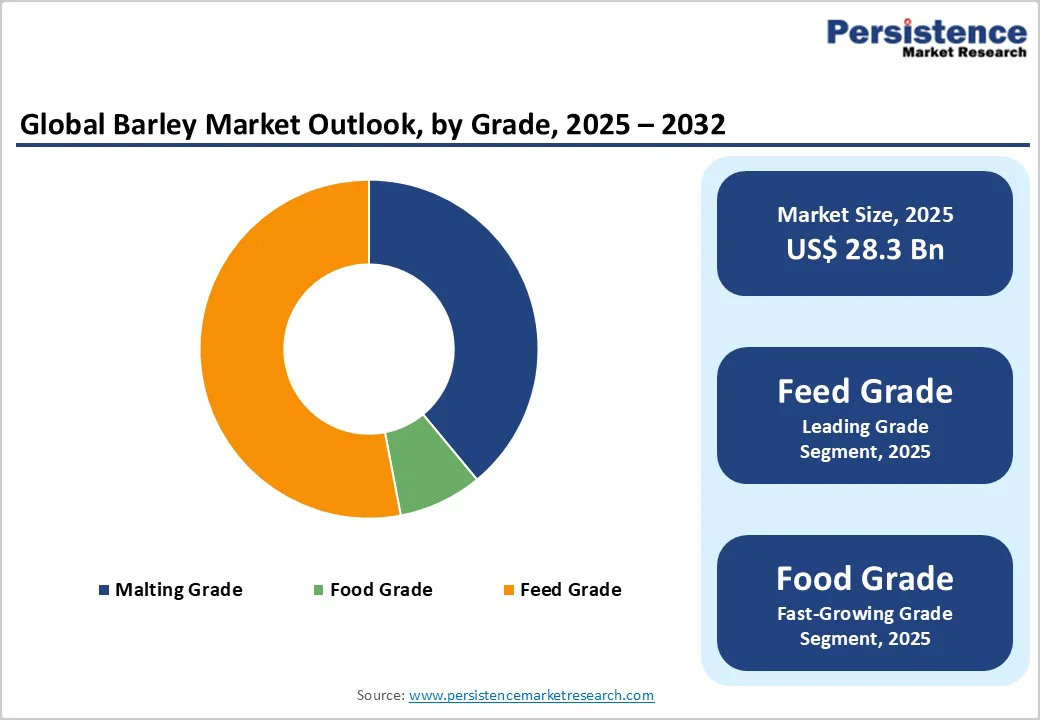 Persistence
Market Research

Global Barley Market Outlook, by Grade, 2025 – 2032

Malting Grade
Food Grade
Feed Grade

Market Size, 2025
US$ 28.3 Bn

Feed Grade
Leading Grade Segment, 2025

Food Grade
Fast-Growing Grade Segment, 2025

Source: www.persistencemarketresearch.com